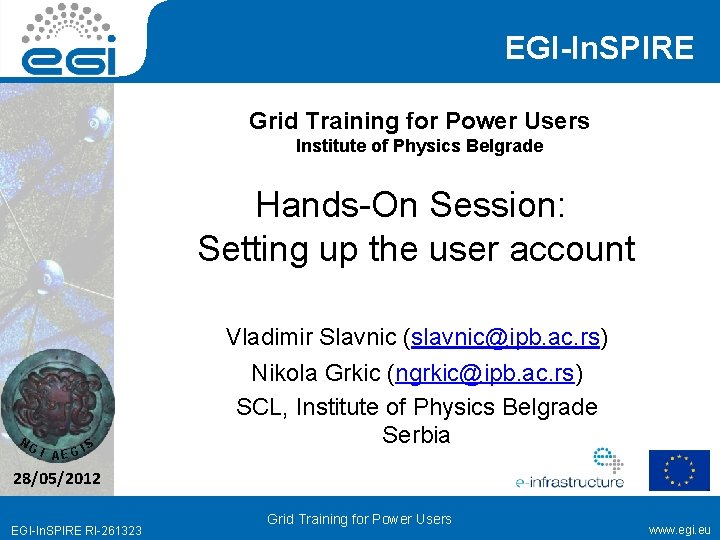 egi

EGI-InSPIRE

Grid Training for Power Users
Institute of Physics Belgrade

Hands-On Session: Setting up the user account

Vladimir Slavnic (slavnic@ipb.ac.rs)
Nikola Grkic (ngrkic@ipb.ac.rs)
SCL, Institute of Physics Belgrade
Serbia

NGI AEGIS

28/05/2012

e-infrastructure

EGI-InSPIRE RI-261323

Grid Training for Power Users

www.egi.eu